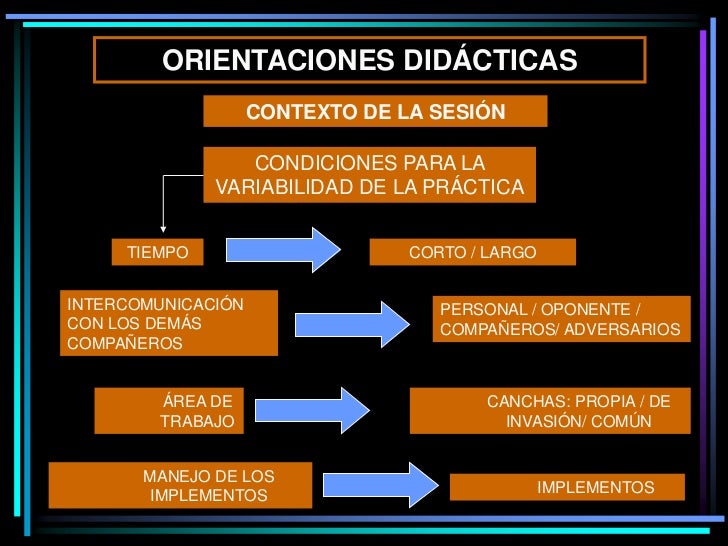 ORIENTACIONES DIDÁCTICAS

CONTEXTO DE LA SESIÓN

CONDICIONES PARA LA VARIABILIDAD DE LA PRÁCTICA

TIEMPO

CORTO / LARGO

INTERCOMUNICACIÓN CON LOS DEMÁS COMPAÑEROS

PERSONAL / OPONENTE / COMPAÑEROS/ ADVERSARIOS

ÁREA DE TRABAJO

CANCHAS: PROPIA / DE INVASIÓN/ COMÚN

MANEJO DE LOS IMPLEMENTOS

IMPLEMENTOS